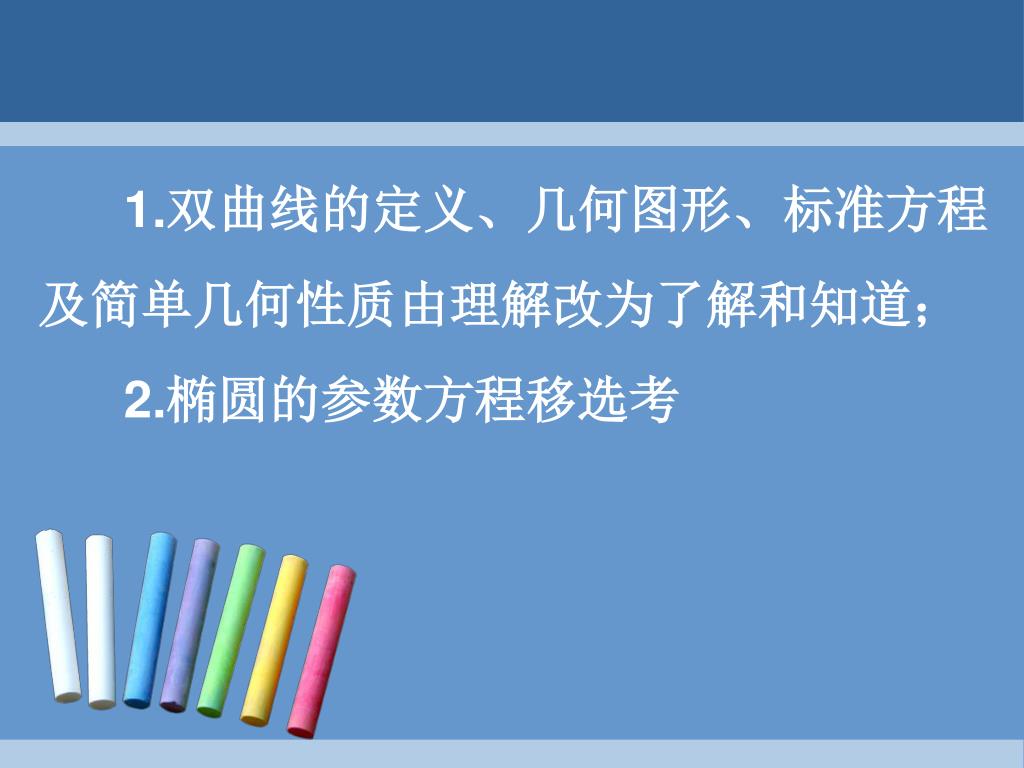 1.双曲线的定义、几何图形、标准方程及简单几何性质由理解改为了解和知道；

2.椭圆的参数方程移选考